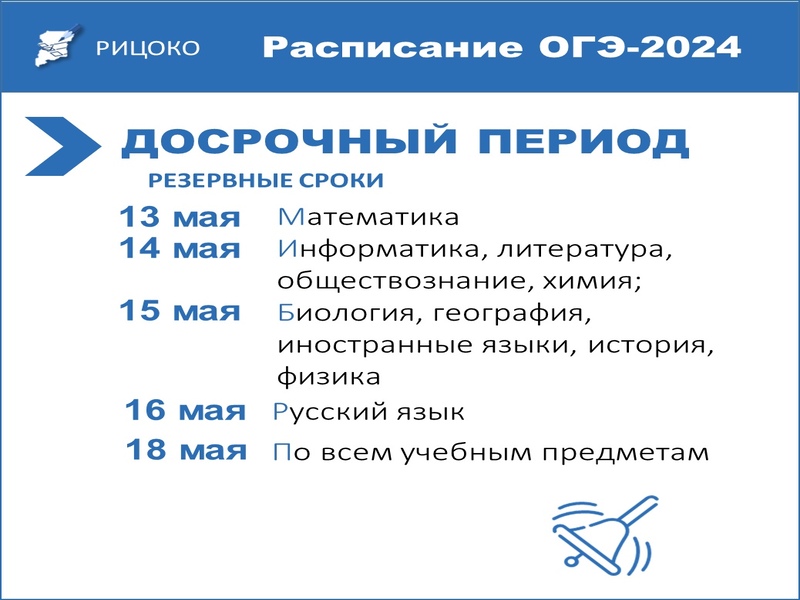 РИЦОКО

Расписание ОГЭ-2024

ДОСРОЧНЫЙ ПЕРИОД

РЕЗЕРВНЫЕ СРОКИ

13 мая Математика

14 мая Информатика, литература, обществознание, химия;

15 мая Биология, география, иностранные языки, история, физика

16 мая Русский язык

18 мая По всем учебным предметам